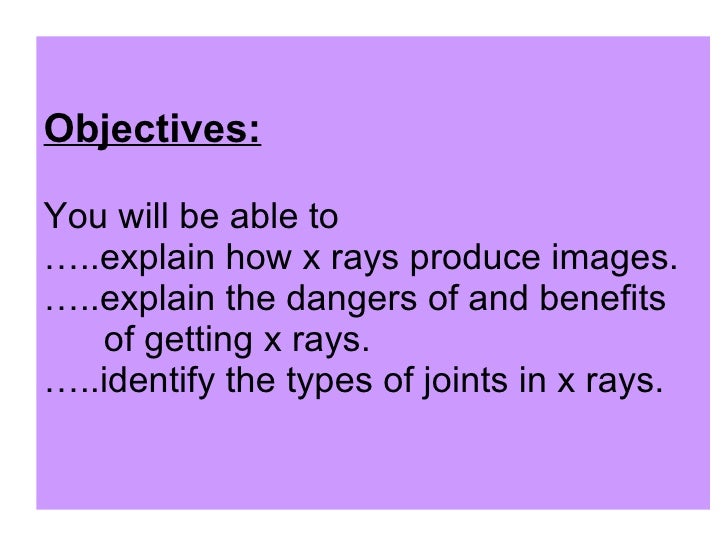 Objectives:

You will be able to
…..explain how x rays produce images.
…..explain the dangers of and benefits of getting x rays.
…..identify the types of joints in x rays.